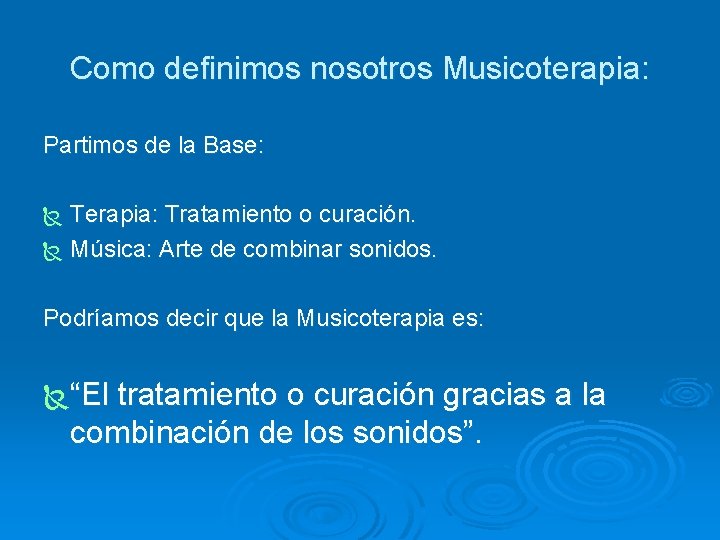 Como definimos nosotros Musicoterapia:

Partimos de la Base:

Terapia: Tratamiento o curación.
Música: Arte de combinar sonidos.

Podríamos decir que la Musicoterapia es:

“El tratamiento o curación gracias a la combinación de los sonidos”.